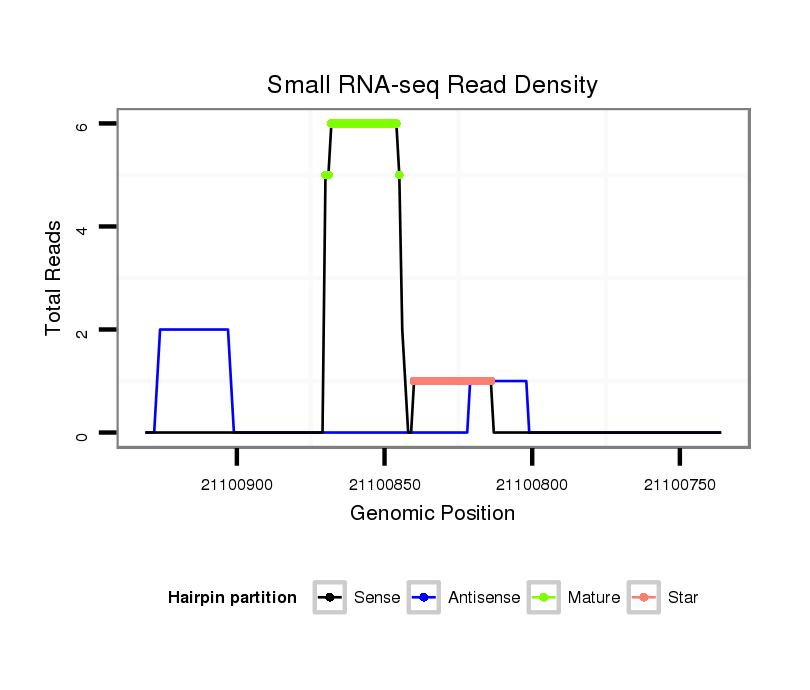 Small RNA-seq Read Density

Total Reads

6
4
2
0

21100900
21100850
21100800
21100750

Genomic Position

Hairpin partition
Sense
Antisense
Mature
Star